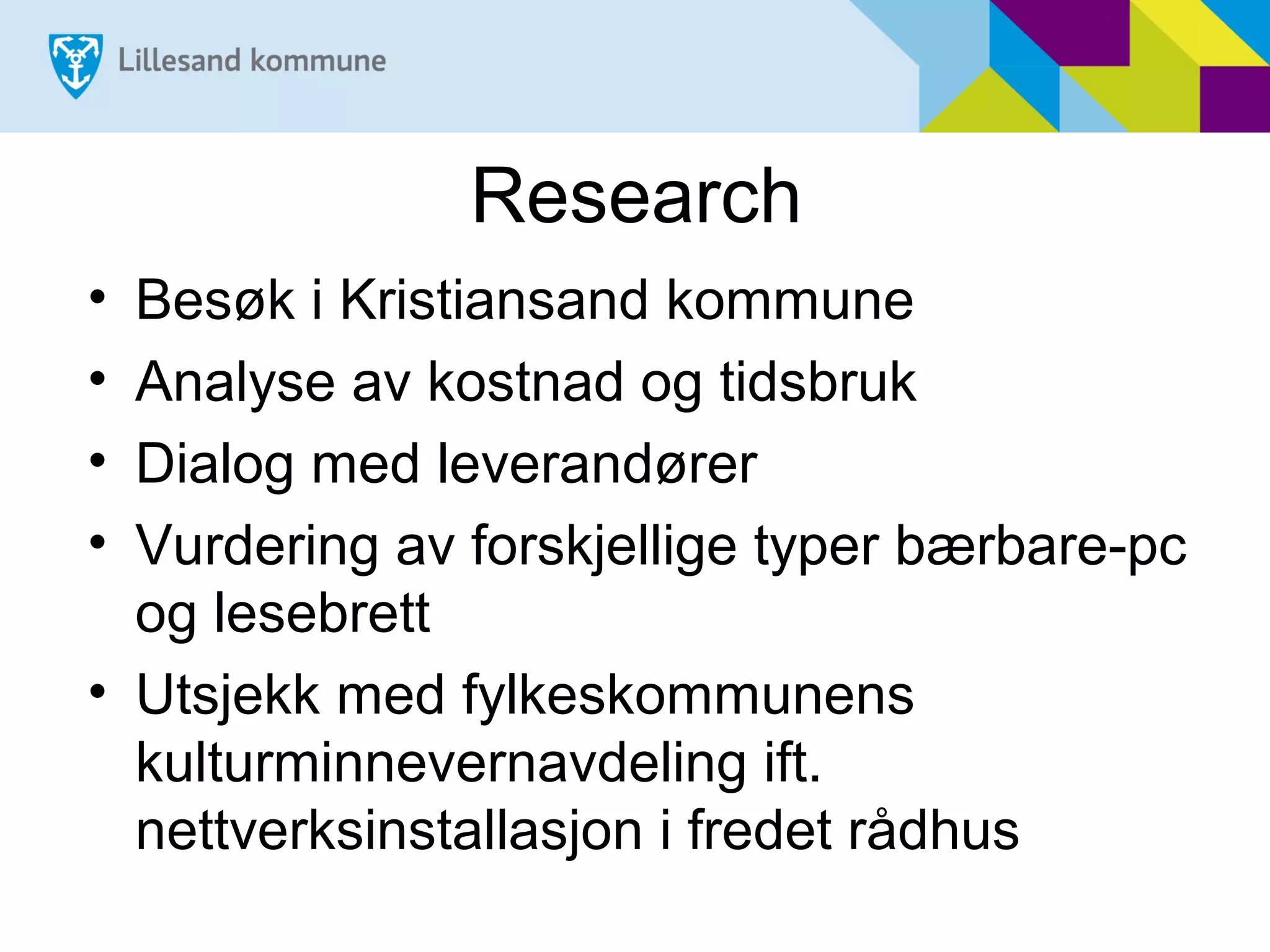 Lillesand kommune

Research

• Besøk i Kristiansand kommune
• Analyse av kostnad og tidsbruk
• Dialog med leverandører
• Vurdering av forskjellige typer bærbare-pc og lesebrett
• Utsjekk med fylkeskommunens kulturminnevernavdeling ift. nettverksinstallasjon i fredet rådhus